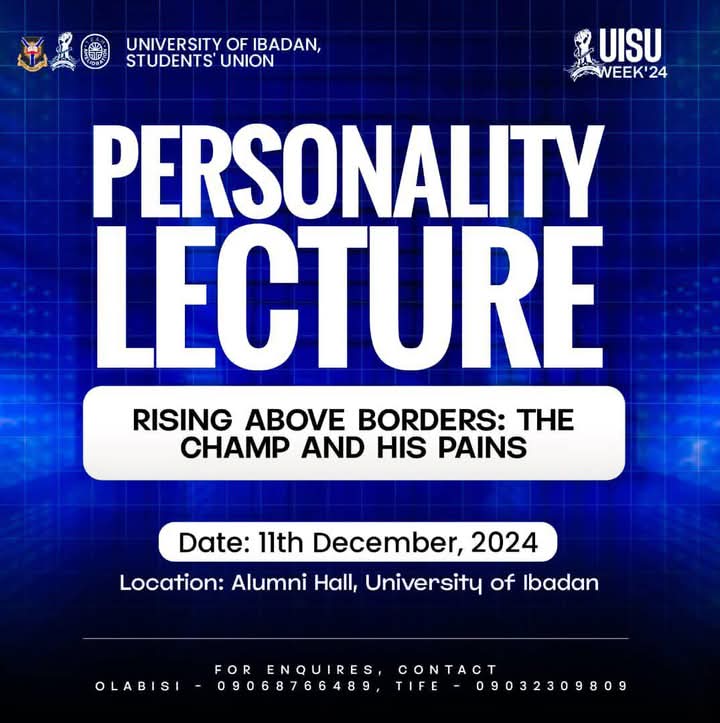 UNIVERSITY OF IBADAN, STUDENTS' UNION

UISU WEEK'24

PERSONALITY LECTURE

RISING ABOVE BORDERS: THE CHAMP AND HIS PAINS

Date: 11th December, 2024

Location: Alumni Hall, University of Ibadan

FOR ENQUIRES, CONTACT
OLABISI - 09068766489, TIFE - 09032309809